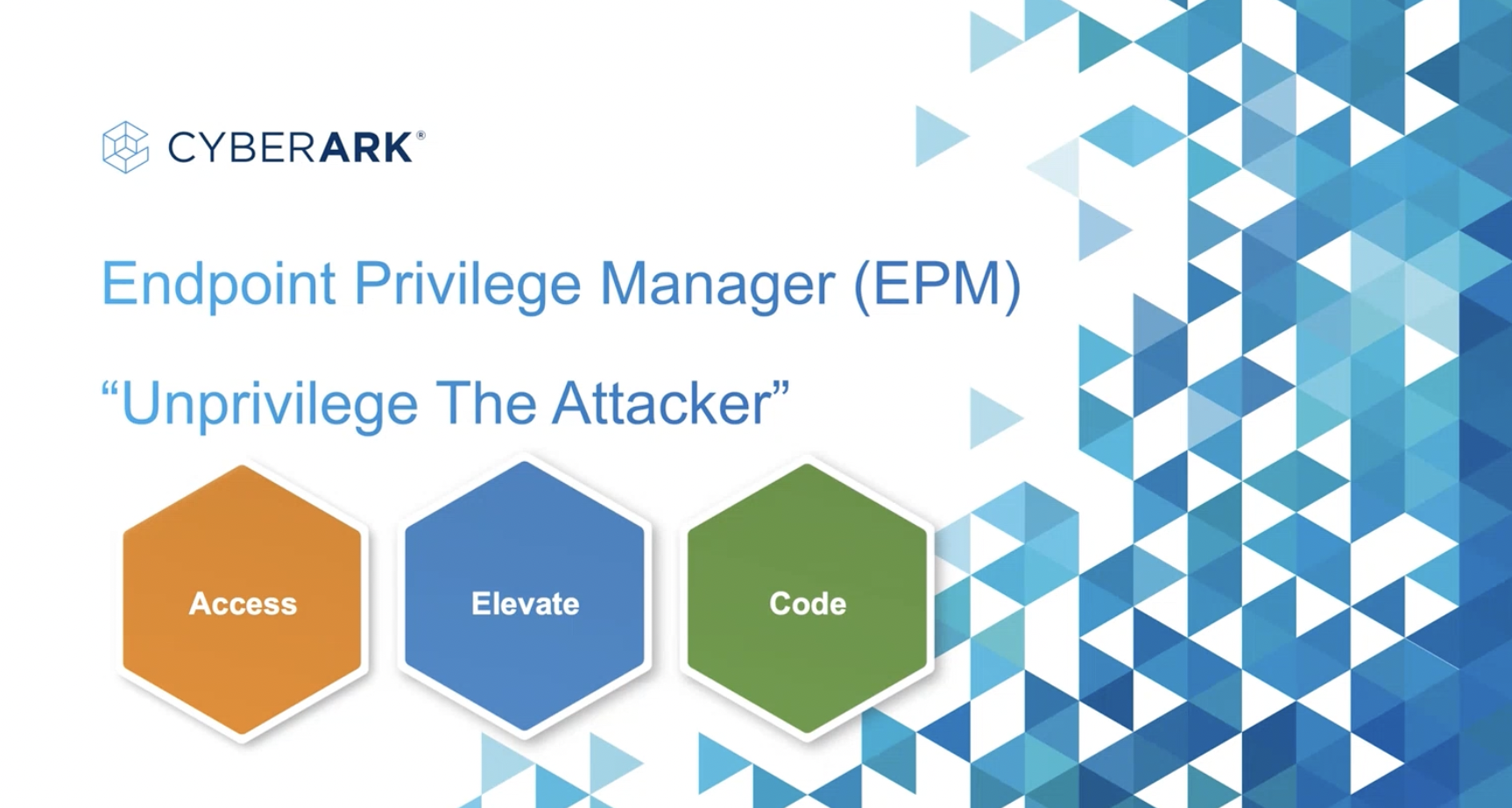 CYBERARK®

Endpoint Privilege Manager (EPM)

“Unprivilege The Attacker”

Access

Elevate

Code